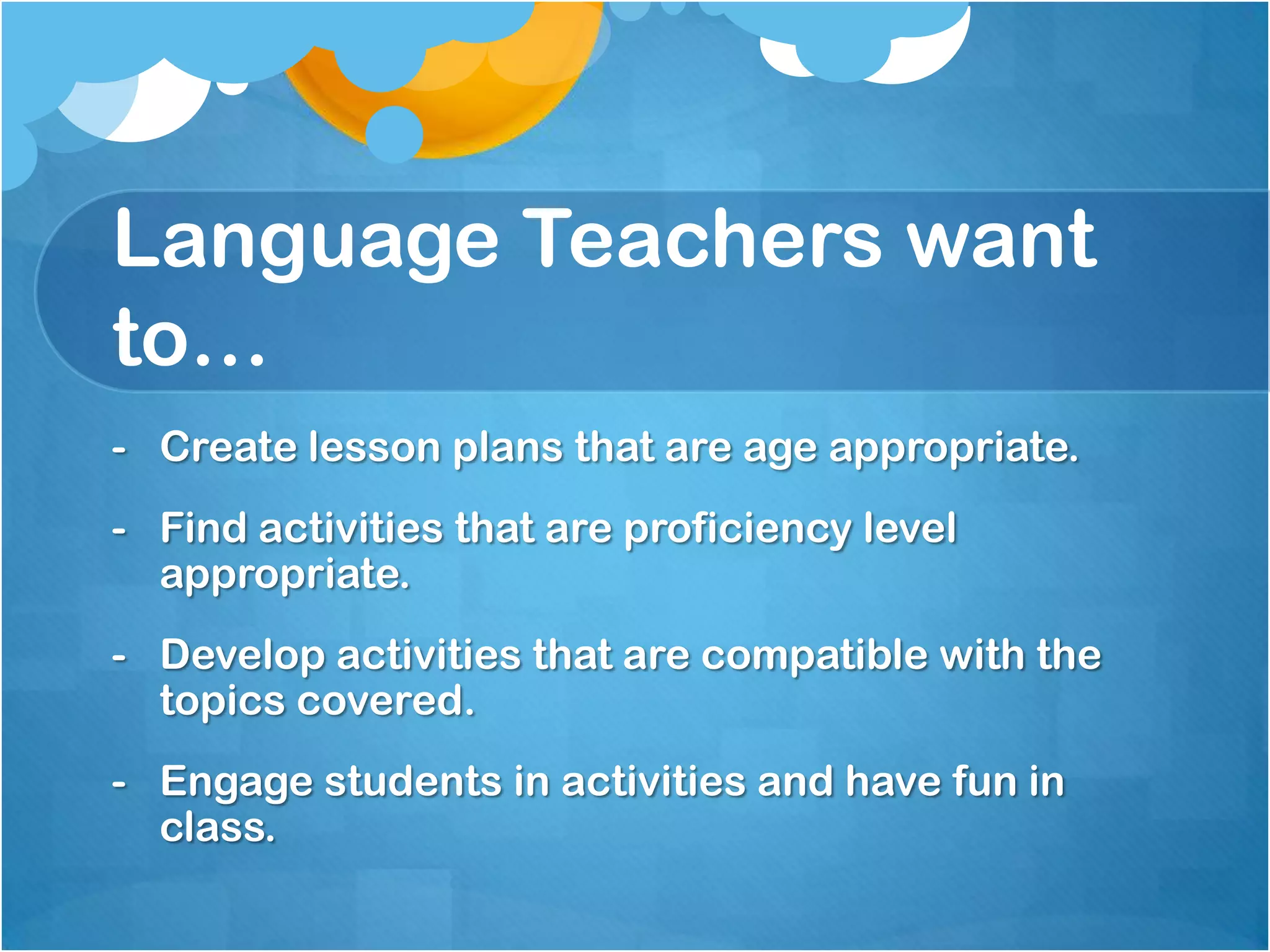 Language Teachers want to…

- Create lesson plans that are age appropriate.

- Find activities that are proficiency level appropriate.

- Develop activities that are compatible with the topics covered.

- Engage students in activities and have fun in class.